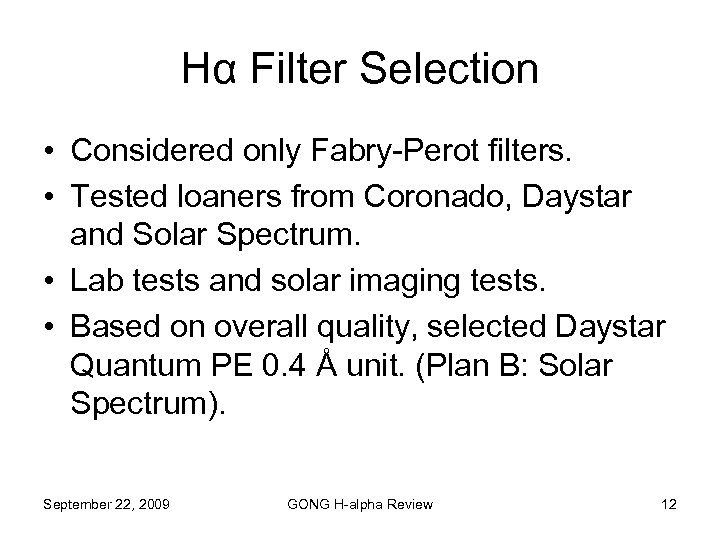 Hα Filter Selection

• Considered only Fabry-Perot filters.
• Tested loaners from Coronado, Daystar and Solar Spectrum.
• Lab tests and solar imaging tests.
• Based on overall quality, selected Daystar Quantum PE 0.4 Å unit. (Plan B: Solar Spectrum).

September 22, 2009 GONG H-alpha Review 12